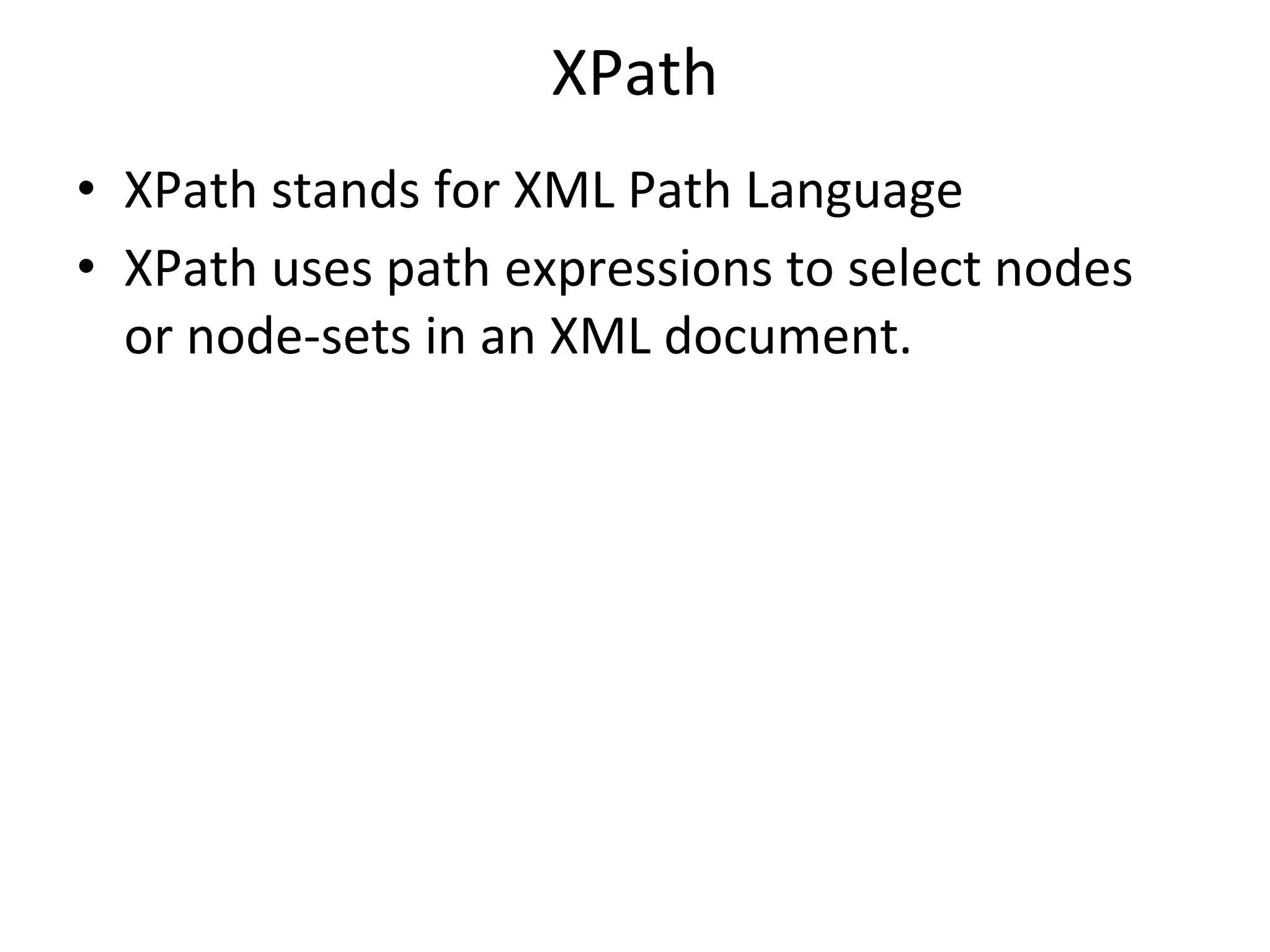 XPath

• XPath stands for XML Path Language
• XPath uses path expressions to select nodes or node-sets in an XML document.